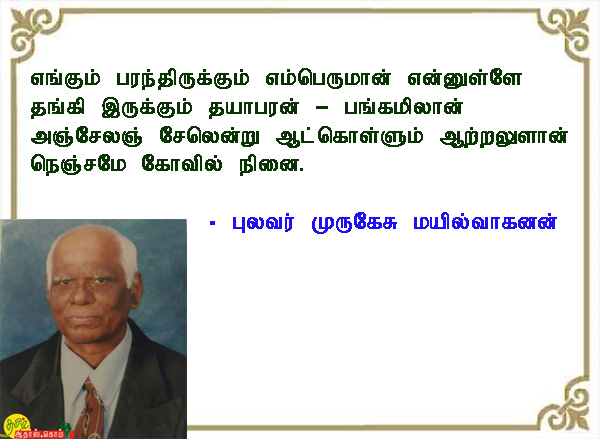 எங்கும் பரந்திருக்கும் எம்பெருமான் என்னுள்ளே
தங்கி இருக்கும் தயாபரன் – பங்கமிலான்
அஞ்சேலஞ் சேலென்று ஆட்கொள்ளும் ஆற்றலுளான்
நெஞ்சமே கோவில் நினை.

- புலவர் முருகேசு மயில்வாகனன்

தமிழ் ஆதர்ஸ்.கொம்